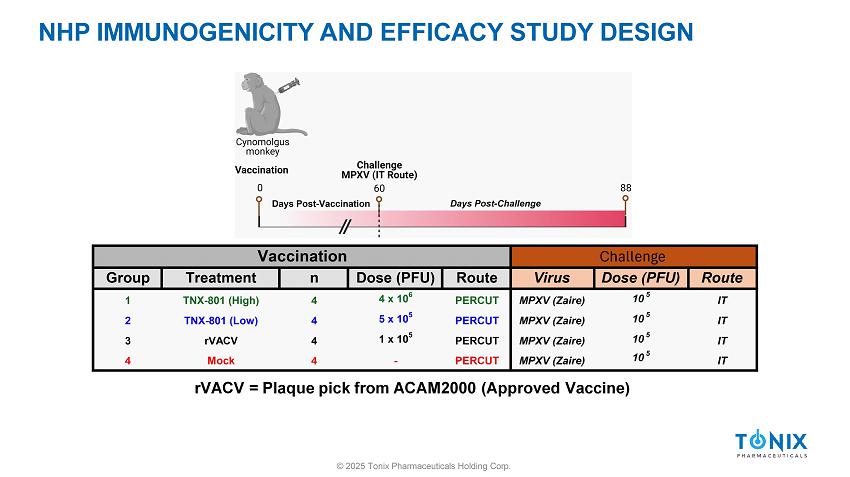 NHP IMMUNOGENICITY AND EFFICACY STUDY DESIGN

Cynomolgus monkey

Vaccination

Challenge MPXV (IT Route)

0

60

88

Days Post-Vaccination

Days Post-Challenge

| Vaccination | | | | | Challenge | | |
|---|---|---|---|---|---|---|---|
| Group | Treatment | n | Dose (PFU) | Route | Virus | Dose (PFU) | Route |
| 1 | TNX-801 (High) | 4 | $4 \times 10^6$ | PERCUT | MPXV (Zaire) | $10^5$ | IT |
| 2 | TNX-801 (Low) | 4 | $5 \times 10^5$ | PERCUT | MPXV (Zaire) | $10^5$ | IT |
| 3 | rVACV | 4 | $1 \times 10^5$ | PERCUT | MPXV (Zaire) | $10^5$ | IT |
| 4 | Mock | 4 | - | PERCUT | MPXV (Zaire) | $10^5$ | IT |

rVACV = Plaque pick from ACAM2000 (Approved Vaccine)

TONIX PHARMACEUTICALS

© 2025 Tonix Pharmaceuticals Holding Corp.